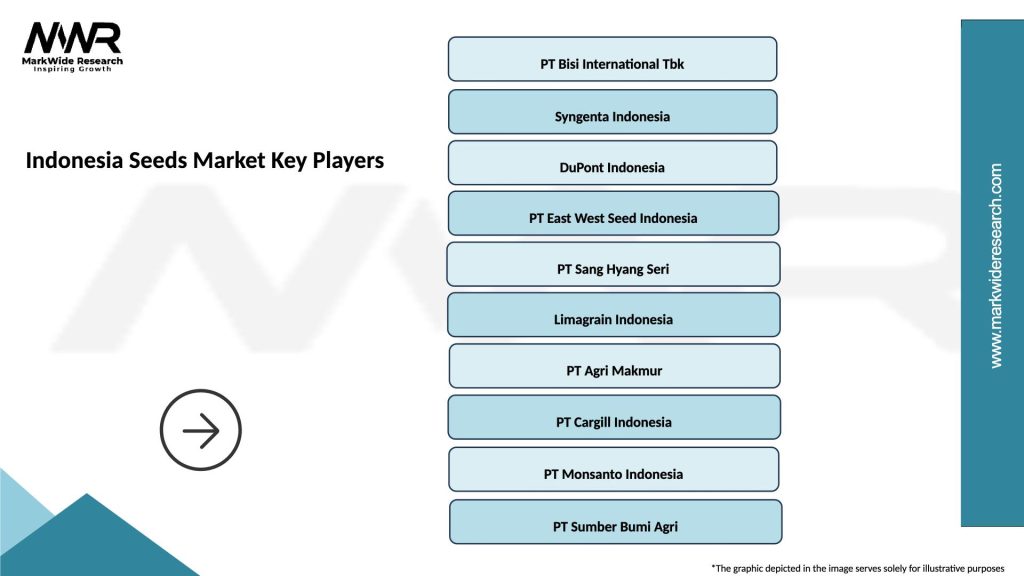 MWR
MarkWide Research
Inspiring Growth

Indonesia Seeds Market Key Players

PT Bisi International Tbk

Syngenta Indonesia

DuPont Indonesia

PT East West Seed Indonesia

PT Sang Hyang Seri

Limagrain Indonesia

PT Agri Makmur

PT Cargill Indonesia

PT Monsanto Indonesia

PT Sumber Bumi Agri

www.markwideresearch.com

*The graphic depicted in the image serves solely for illustrative purposes